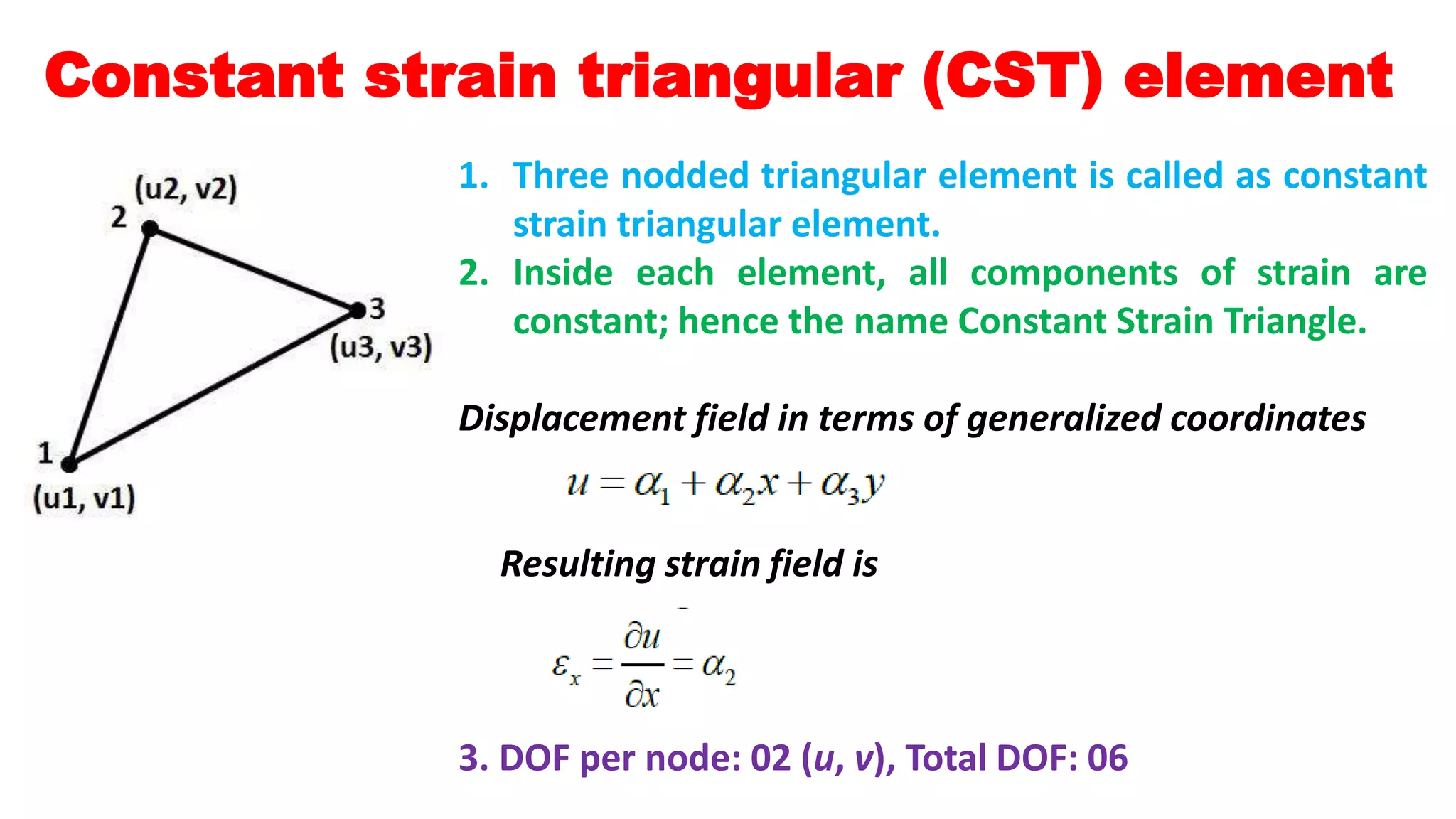 Constant strain triangular (CST) element

(u2, v2)
2
3
(u3, v3)
1
(u1, v1)

1. Three nodded triangular element is called as constant strain triangular element.
2. Inside each element, all components of strain are constant; hence the name Constant Strain Triangle.

Displacement field in terms of generalized coordinates

$u = \alpha_1 + \alpha_2 x + \alpha_3 y$

Resulting strain field is

$\varepsilon_x = \frac{\partial u}{\partial x} = \alpha_2$

3. DOF per node: 02 (u, v), Total DOF: 06